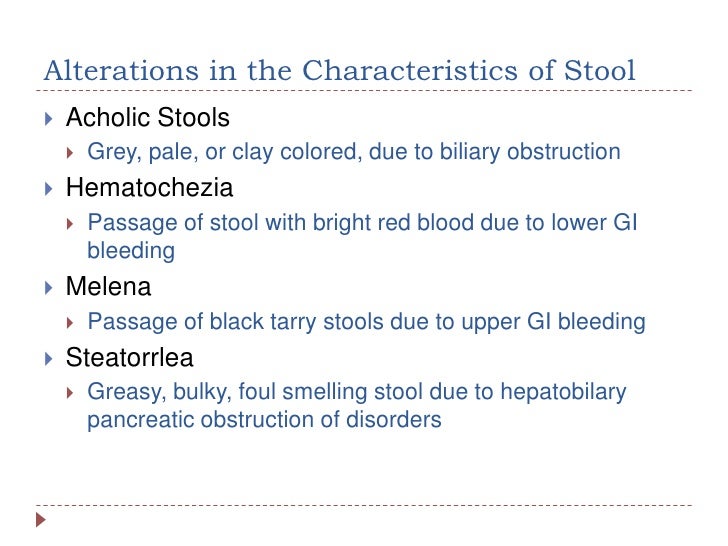 Alterations in the Characteristics of Stool

Acholic Stools

Grey, pale, or clay colored, due to biliary obstruction

Hematochezia

Passage of stool with bright red blood due to lower GI bleeding

Melena

Passage of black tarry stools due to upper GI bleeding

Steatorrlea

Greasy, bulky, foul smelling stool due to hepatobilary pancreatic obstruction of disorders